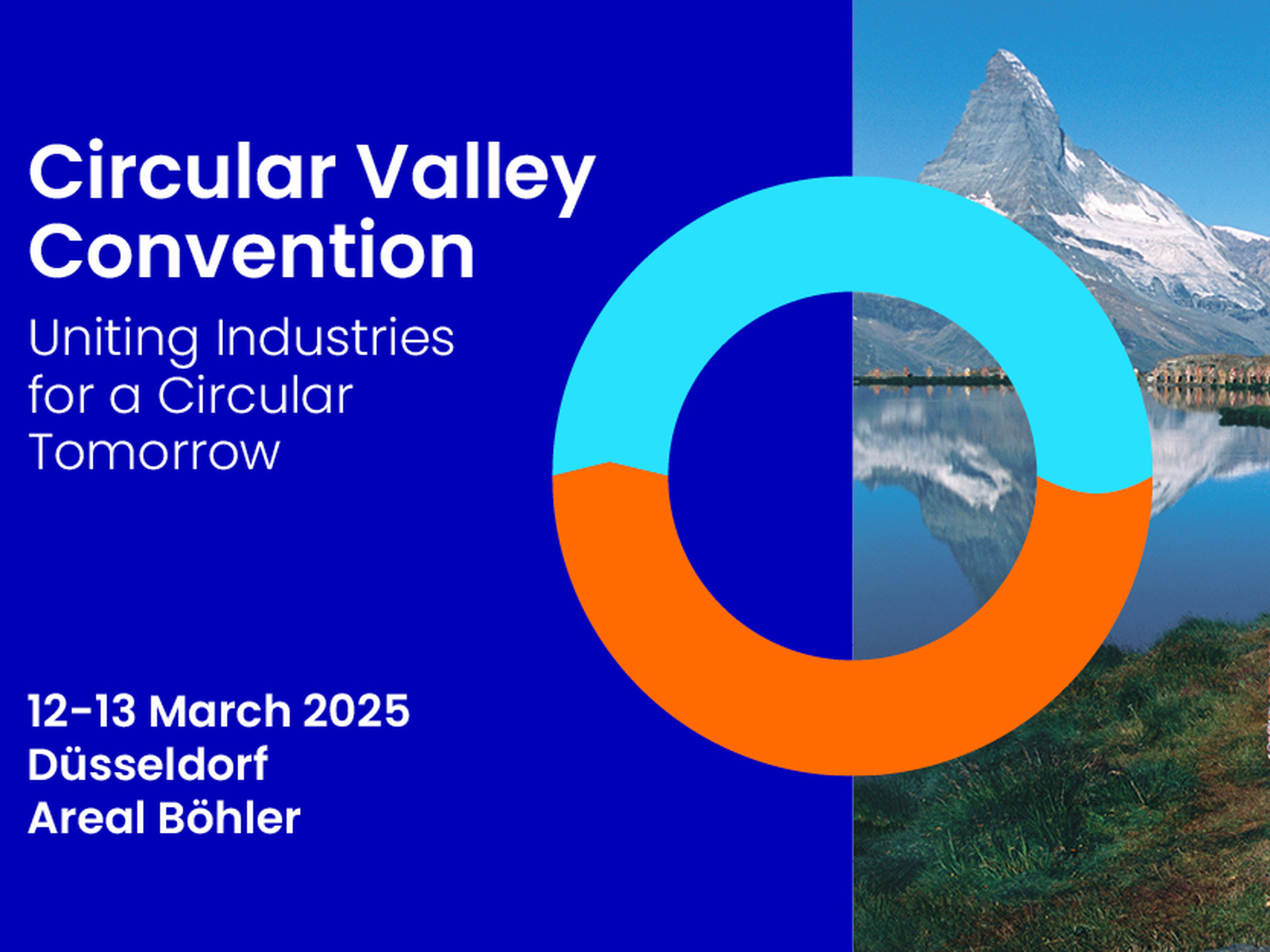 Circular Valley Convention

Uniting Industries for a Circular Tomorrow

12-13 March 2025
Düsseldorf
Areal Böhler